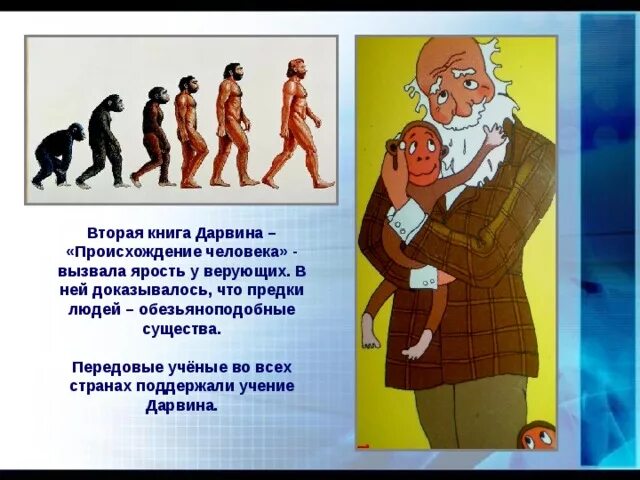 Вторая книга Дарвина – «Происхождение человека» - вызвала ярость у верующих. В ней доказывалось, что предки людей – обезьяноподобные существа.

Передовые учёные во всех странах поддержали учение Дарвина.